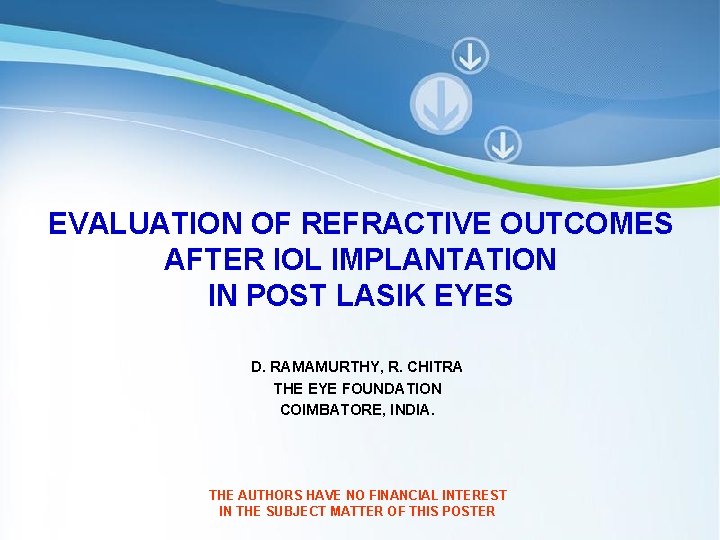 EVALUATION OF REFRACTIVE OUTCOMES AFTER IOL IMPLANTATION IN POST LASIK EYES

D. RAMAMURTHY, R. CHITRA
THE EYE FOUNDATION
COIMBATORE, INDIA.

THE AUTHORS HAVE NO FINANCIAL INTEREST IN THE SUBJECT MATTER OF THIS POSTER